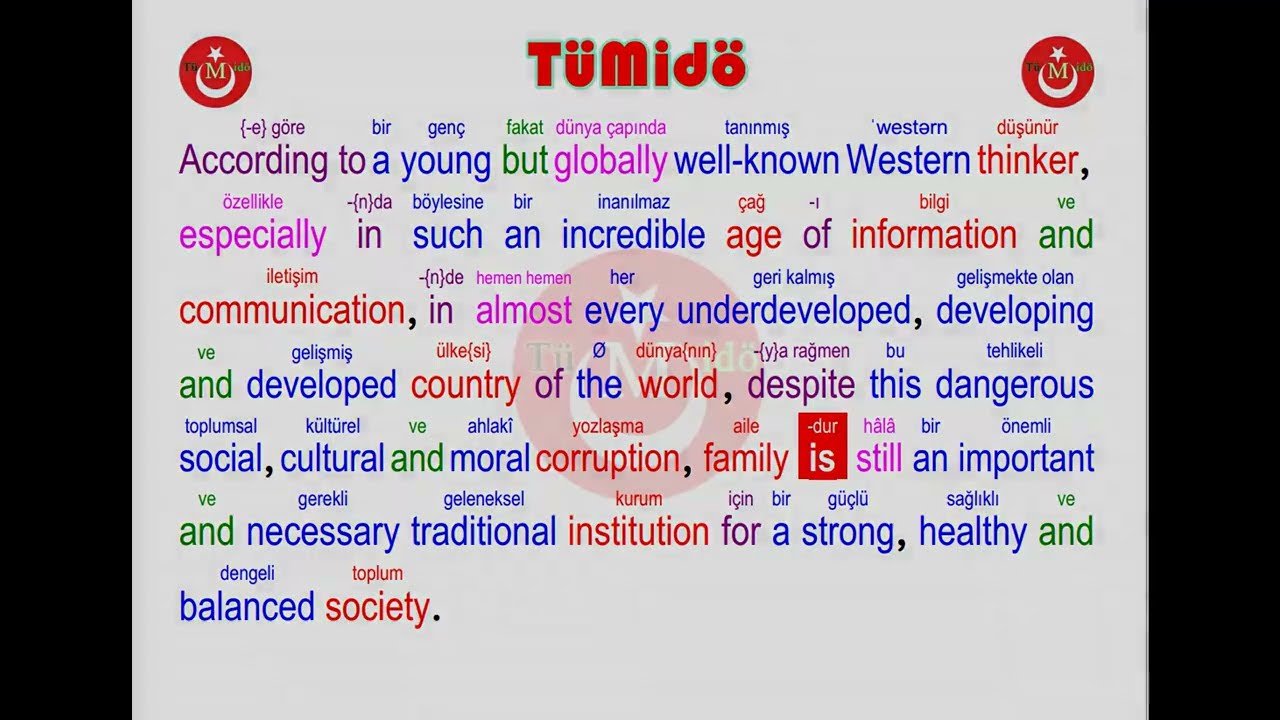 TüMidö

{-e} göre bir genç fakat dünya çapında tanınmış ˈwestərn düşünür

According to a young but globally well-known Western thinker,

özellikle -{n}da böylesine bir inanılmaz çağ -ı bilgi ve

especially in such an incredible age of information and

iletişim -{n}de hemen hemen her geri kalmış gelişmekte olan

communication, in almost every underdeveloped, developing

ve gelişmiş ülke{si} Ø dünya{nın} -{y}a rağmen bu tehlikeli

and developed country of the world, despite this dangerous

toplumsal kültürel ve ahlakî yozlaşma aile -dur hâlâ bir önemli

social, cultural and moral corruption, family is still an important

ve gerekli geleneksel kurum için bir güçlü sağlıklı ve

and necessary traditional institution for a strong, healthy and

dengeli toplum

balanced society.

TüMidö